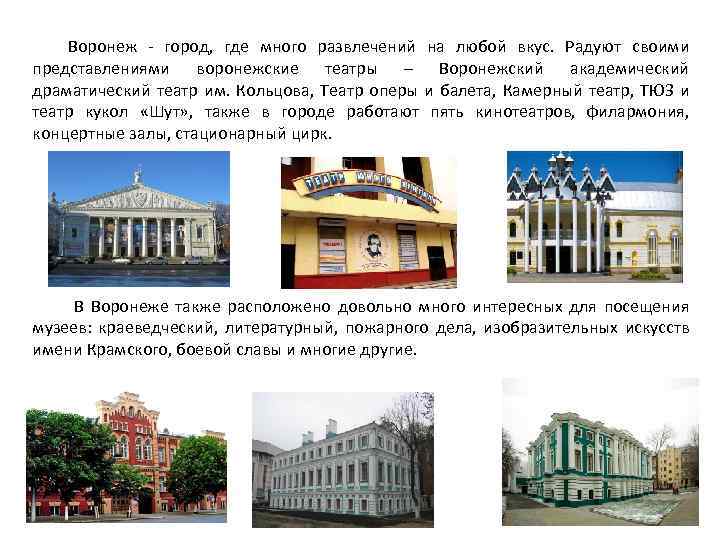 Воронеж - город, где много развлечений на любой вкус. Радуют своими представлениями воронежские театры – Воронежский академический драматический театр им. Кольцова, Театр оперы и балета, Камерный театр, ТЮЗ и театр кукол «Шут», также в городе работают пять кинотеатров, филармония, концертные залы, стационарный цирк.

ТЕАТР ЮНОГО ЗРИТЕЛЯ

В Воронеже также расположено довольно много интересных для посещения музеев: краеведческий, литературный, пожарного дела, изобразительных искусств имени Крамского, боевой славы и многие другие.